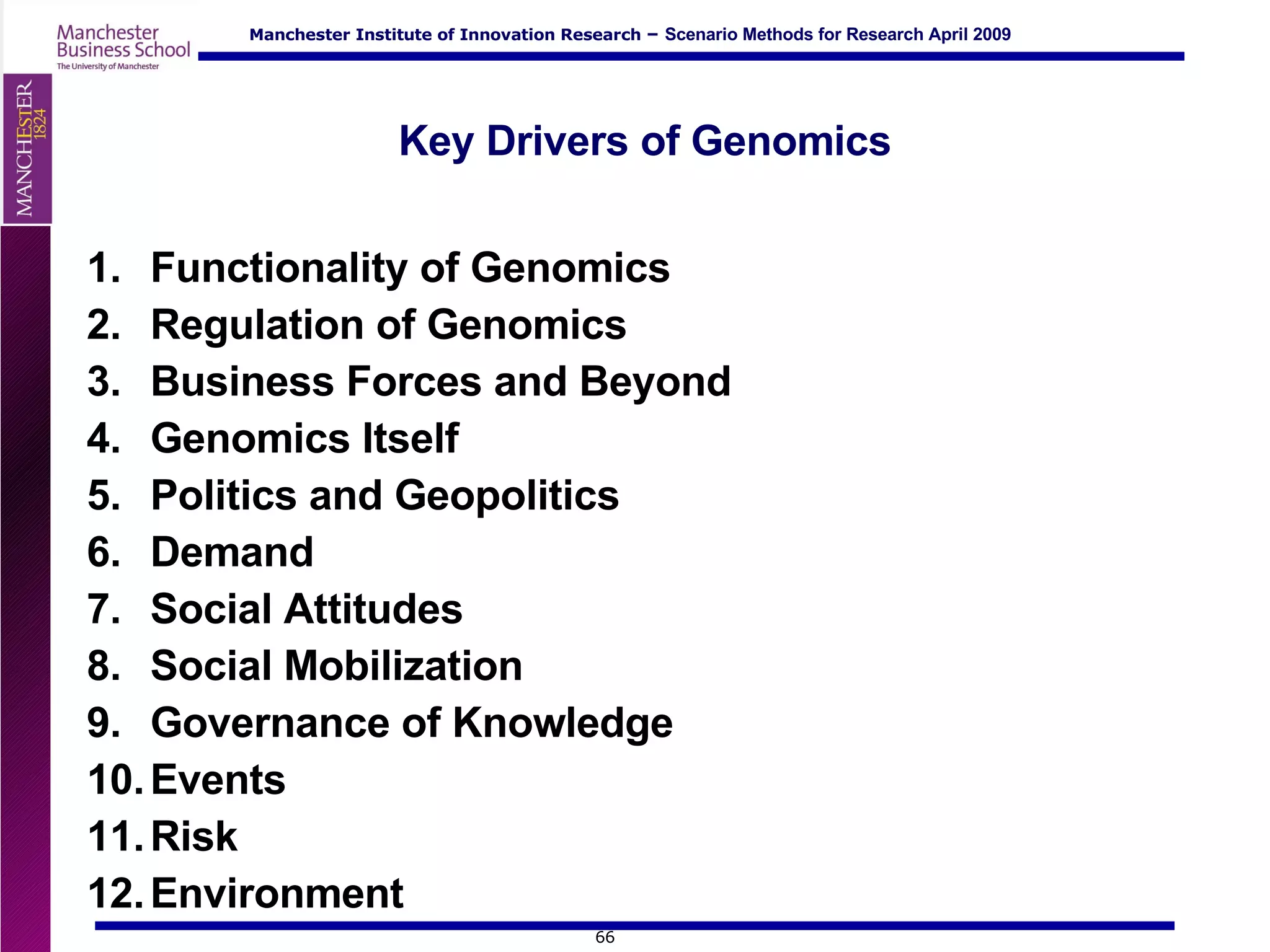 Manchester Business School
The University of Manchester

Manchester Institute of Innovation Research – Scenario Methods for Research April 2009

MANCHESTER 1824

Key Drivers of Genomics

1. Functionality of Genomics
2. Regulation of Genomics
3. Business Forces and Beyond
4. Genomics Itself
5. Politics and Geopolitics
6. Demand
7. Social Attitudes
8. Social Mobilization
9. Governance of Knowledge
10. Events
11. Risk
12. Environment

66